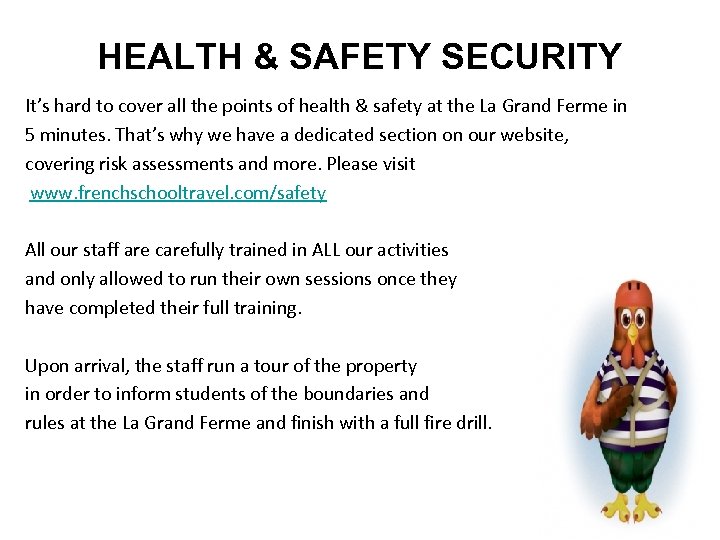 HEALTH & SAFETY SECURITY

It's hard to cover all the points of health & safety at the La Grand Ferme in 5 minutes. That's why we have a dedicated section on our website, covering risk assessments and more. Please visit www.frenchschooltravel.com/safety

All our staff are carefully trained in ALL our activities and only allowed to run their own sessions once they have completed their full training.

Upon arrival, the staff run a tour of the property in order to inform students of the boundaries and rules at the La Grand Ferme and finish with a full fire drill.